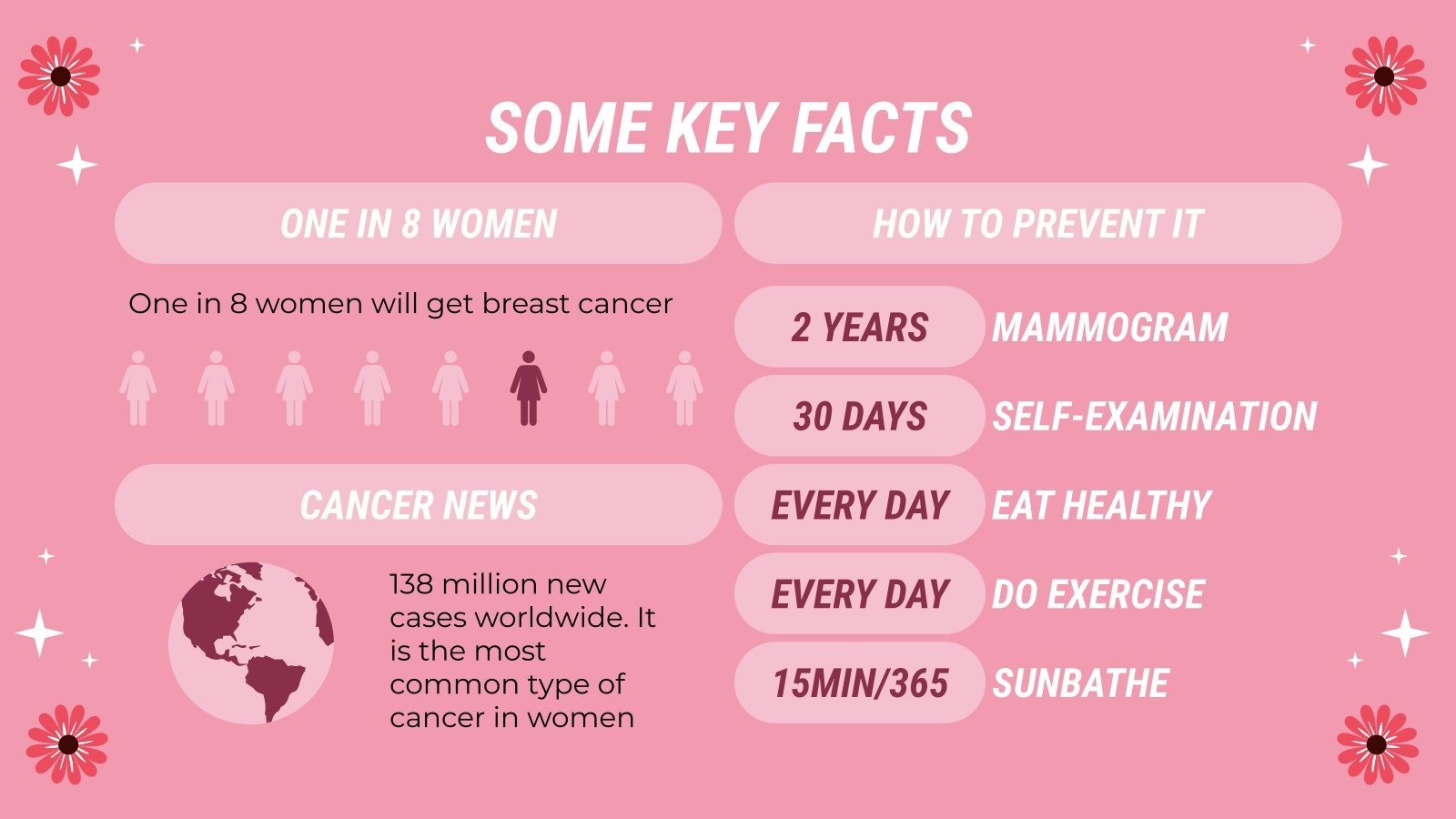 SOME KEY FACTS

ONE IN 8 WOMEN

One in 8 women will get breast cancer

CANCER NEWS

138 million new cases worldwide. It is the most common type of cancer in women

HOW TO PREVENT IT

2 YEARS MAMMOGRAM

30 DAYS SELF-EXAMINATION

EVERY DAY EAT HEALTHY

EVERY DAY DO EXERCISE

15MIN/365 SUNBATHE